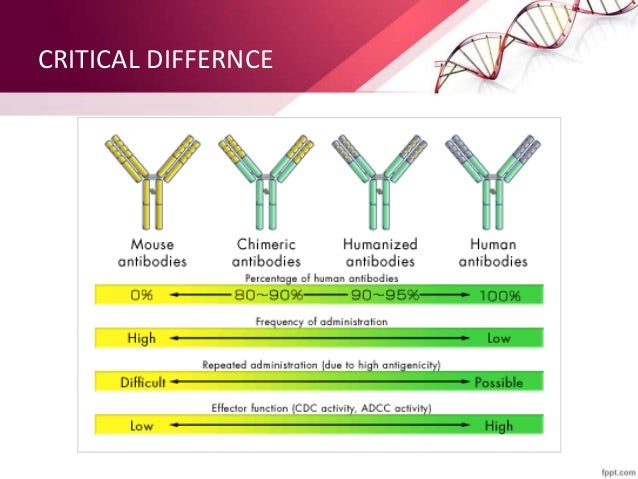 CRITICAL DIFFERNCE

Mouse antibodies

Chimeric antibodies

Humanized antibodies

Human antibodies

Percentage of human antibodies

0% 80~90% 90~95% 100%

Frequency of administration

High Low

Repeated administration (due to high antigenicity)

Difficult Possible

Effector function (CDC activity, ADCC activity)

Low High

fppt.com